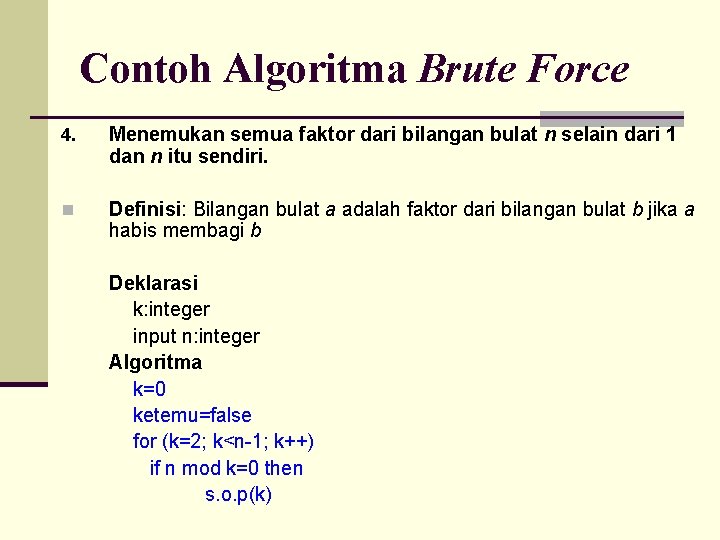 Contoh Algoritma Brute Force

4. Menemukan semua faktor dari bilangan bulat n selain dari 1 dan n itu sendiri.

Definisi: Bilangan bulat a adalah faktor dari bilangan bulat b jika a habis membagi b

Deklarasi
k:integer
input n:integer
Algoritma
k=0
ketemu=false
for (k=2; k<n-1; k++)
if n mod k=0 then
s.o.p(k)